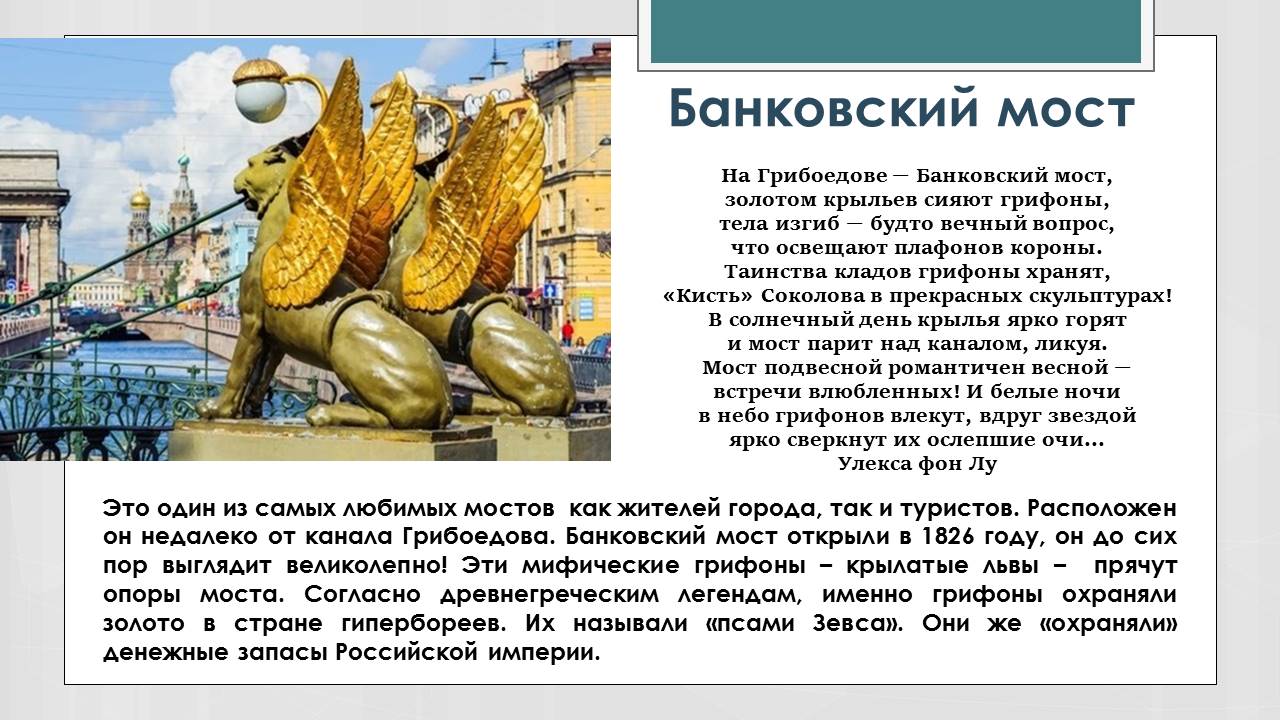 Банковский мост

На Грибоедове — Банковский мост,
золотом крыльев сияют грифоны,
тела изгиб — будто вечный вопрос,
что освещают плафонов короны.
Таинства кладов грифоны хранят,
«Кисть» Соколова в прекрасных скульптурах!
В солнечный день крылья ярко горят
и мост парит над каналом, ликуя.
Мост подвесной романтичен весной —
встречи влюбленных! И белые ночи
в небо грифонов влекут, вдруг звездой
ярко сверкнут их ослепшие очи...
Улекса фон Лу

Это один из самых любимых мостов как жителей города, так и туристов. Расположен он недалеко от канала Грибоедова. Банковский мост открыли в 1826 году, он до сих пор выглядит великолепно! Эти мифические грифоны – крылатые львы – прячут опоры моста. Согласно древнегреческим легендам, именно грифоны охраняли золото в стране гипербореев. Их называли «псами Зевса». Они же «охраняли» денежные запасы Российской империи.